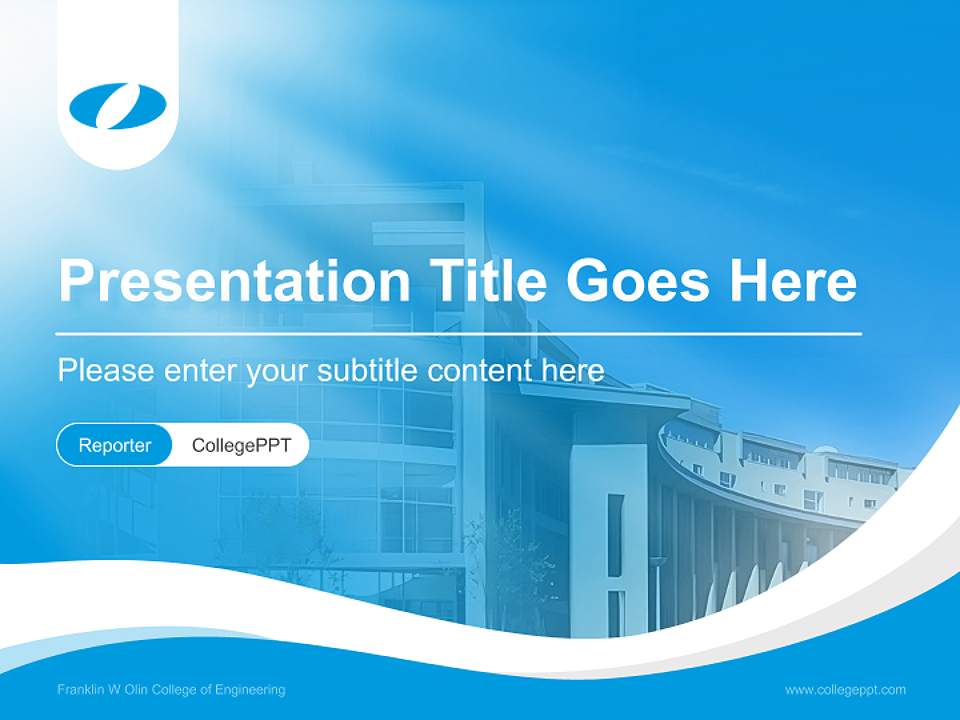 Presentation Title Goes Here

Please enter your subtitle content here

Reporter CollegePPT

Franklin W Olin College of Engineering

www.collegeppt.com